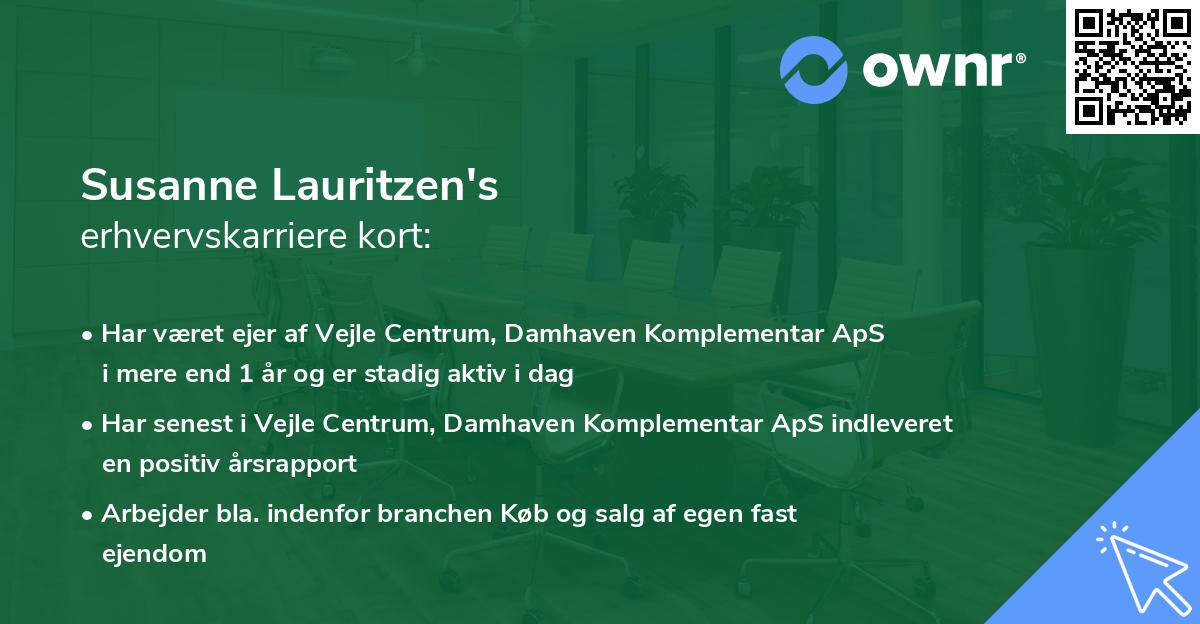 ownr®

Susanne Lauritzen's
erhvervskarriere kort:

• Har været ejer af Vejle Centrum, Damhaven Komplementar ApS i mere end 1 år og er stadig aktiv i dag

• Har senest i Vejle Centrum, Damhaven Komplementar ApS indleveret en positiv årsrapport

• Arbejder bla. indenfor branchen Køb og salg af egen fast ejendom